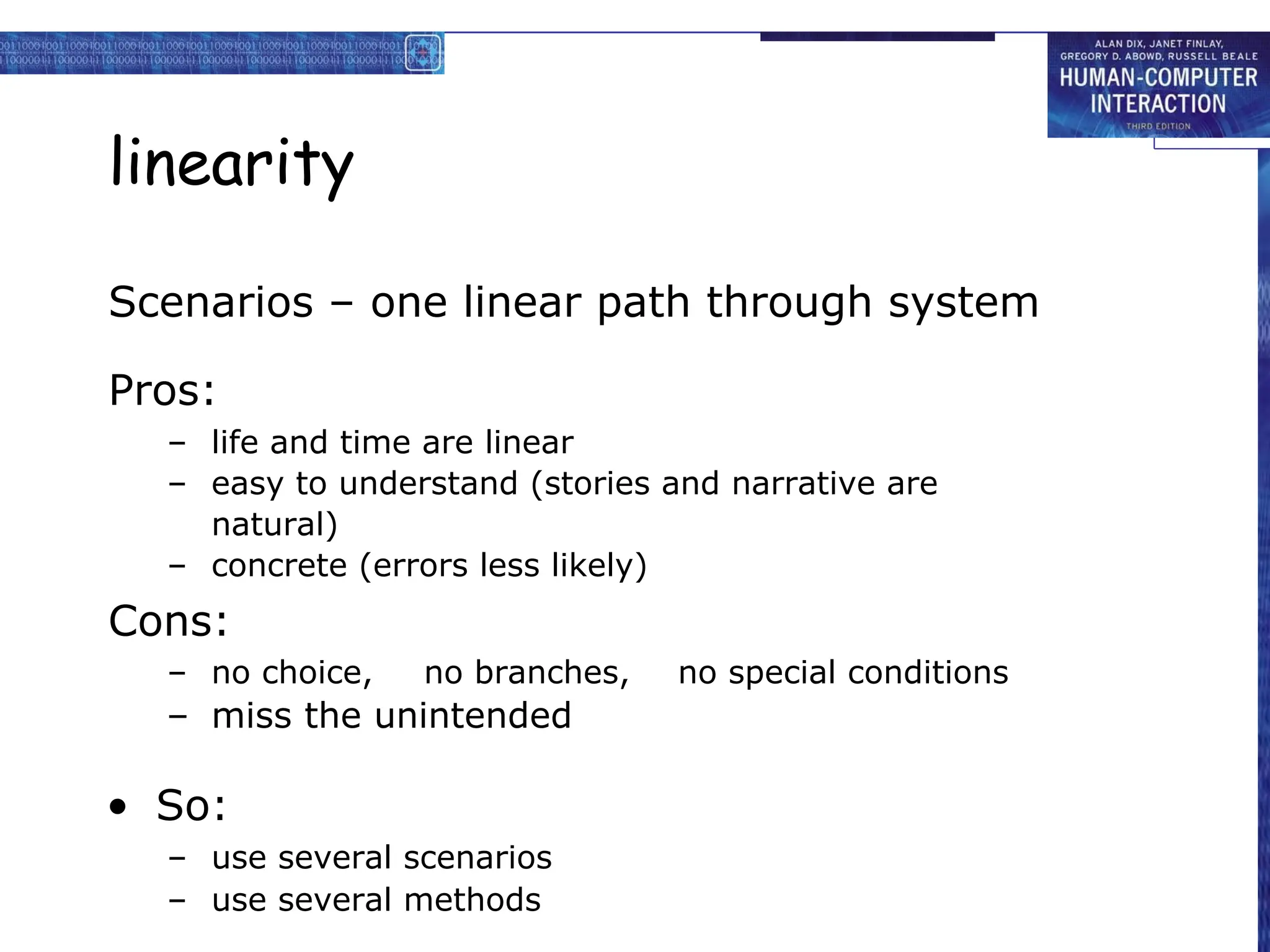 ALAN DIX, JANET FINLAY, GREGORY D. ABOWD, RUSSELL BEALE
HUMAN-COMPUTER INTERACTION
THIRD EDITION

linearity

Scenarios – one linear path through system

Pros:

– life and time are linear
– easy to understand (stories and narrative are natural)
– concrete (errors less likely)

Cons:

– no choice, no branches, no special conditions
– miss the unintended

• So:

– use several scenarios
– use several methods